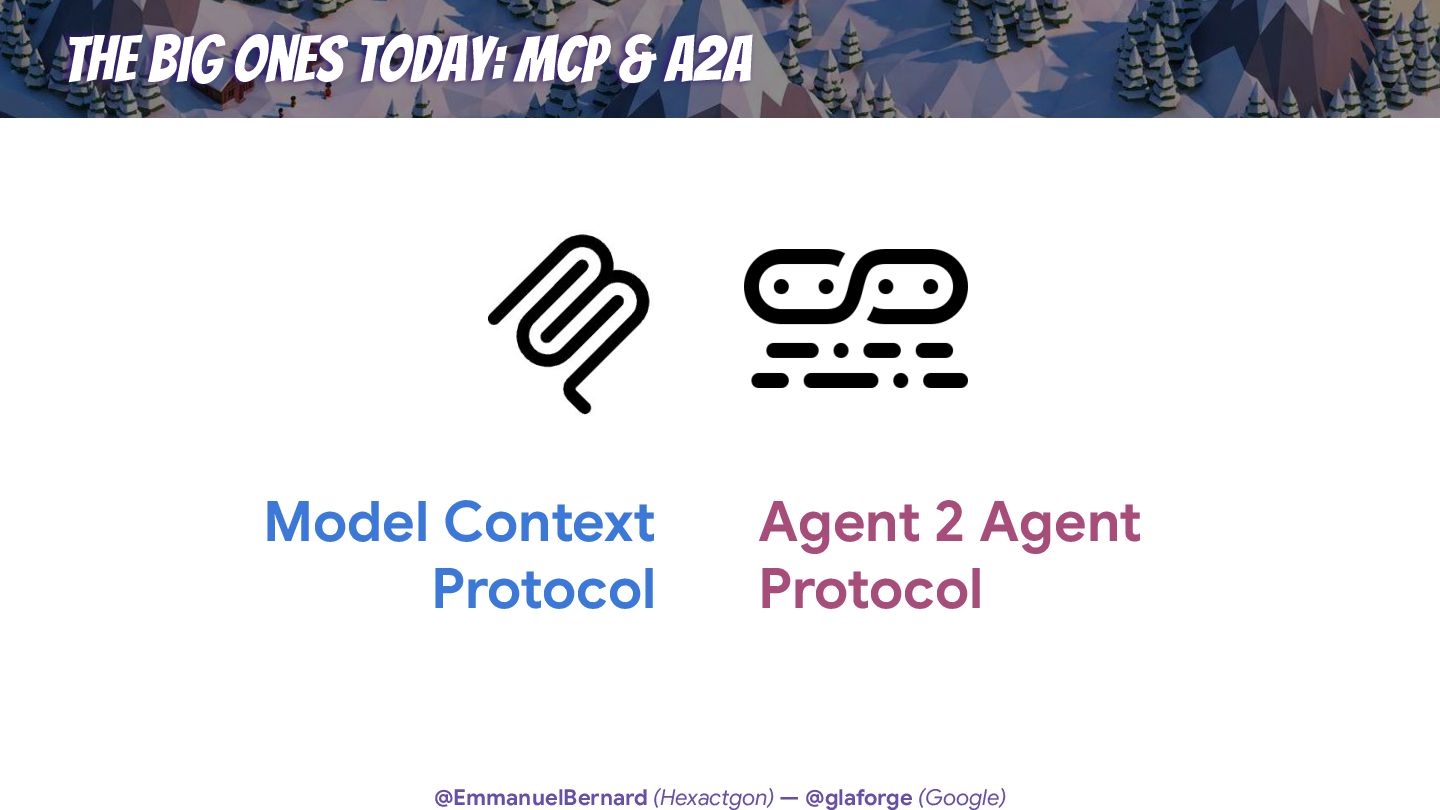 THE BIG ONES TODAY: MCP & A2A

Model Context Protocol

Agent 2 Agent Protocol

@EmmanuelBernard (Hexactgon) — @glaforge (Google)